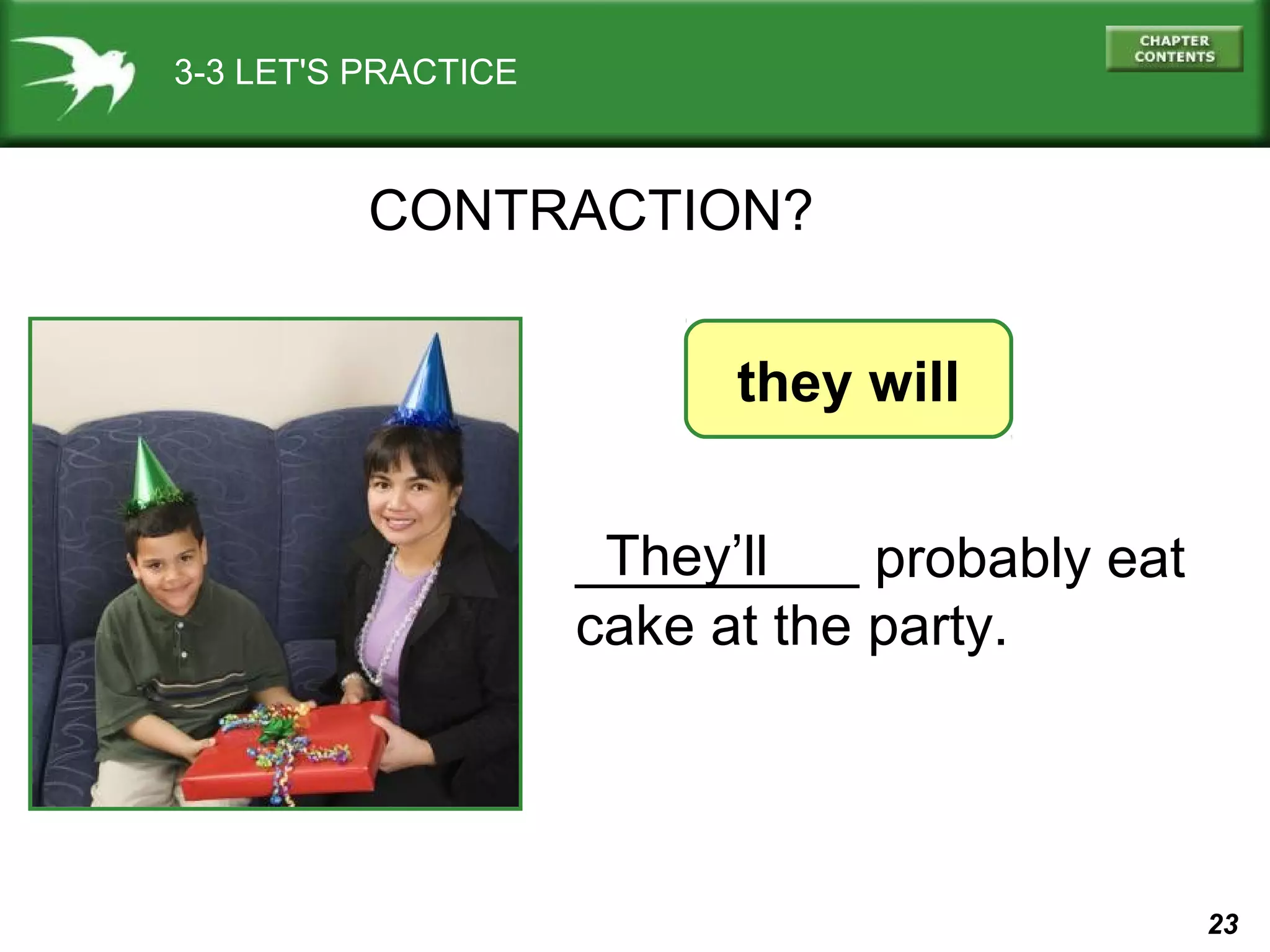 3-3 LET'S PRACTICE

CHAPTER CONTENTS

CONTRACTION?

they will

They’ll probably eat cake at the party.

23